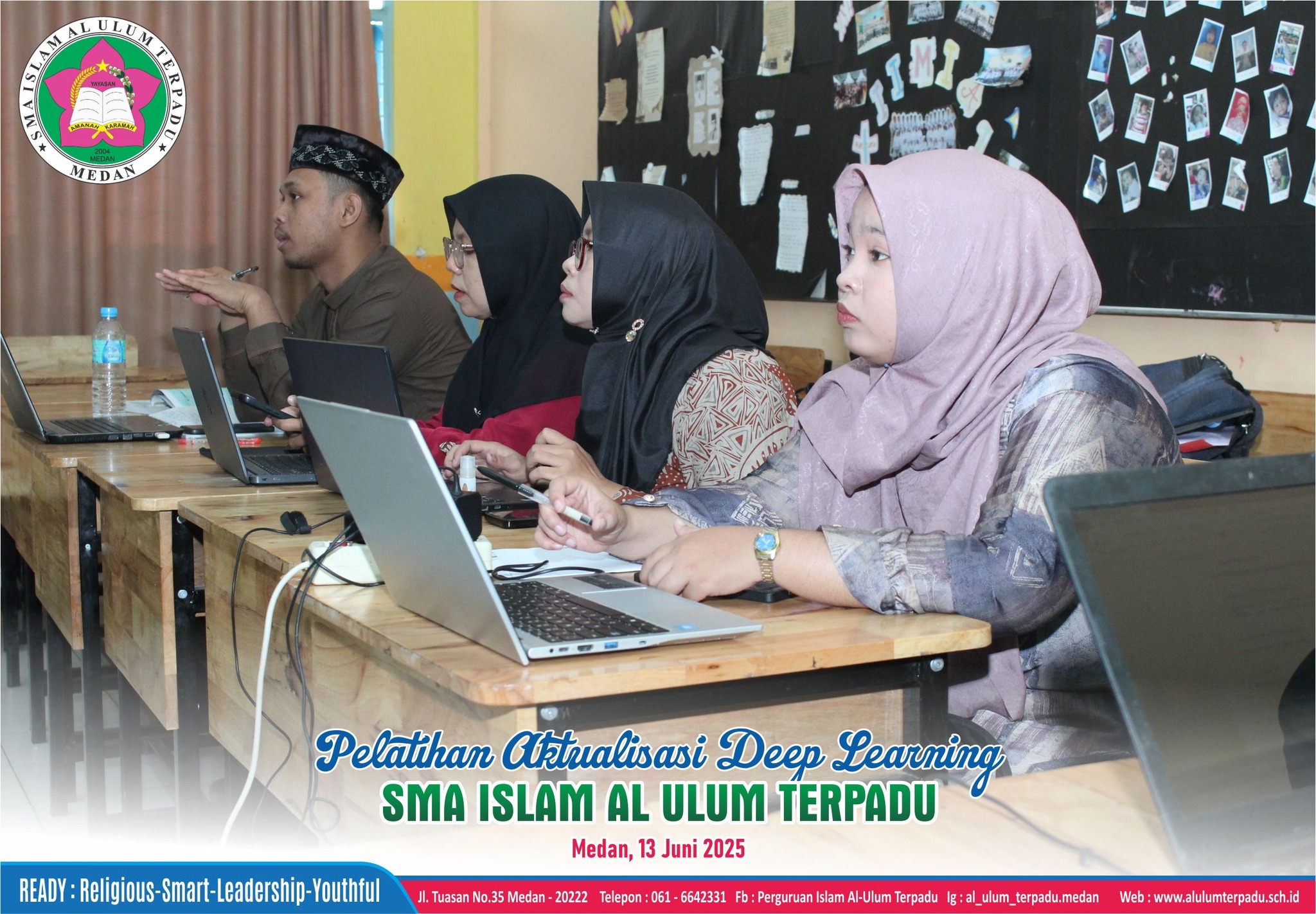 SMA ISLAM AL ULUM TERPADU
YAYASAN
AMANAH KARAMAH
2004
MEDAN
MEDAN

Pelatihan Aktualisasi Deep Learning
SMA ISLAM AL ULUM TERPADU
Medan, 13 Juni 2025

READY : Religious-Smart-Leadership-Youthful
Jl. Tuasan No.35 Medan - 20222 Telepon : 061 - 6642331 Fb : Perguruan Islam Al-Ulum Terpadu Ig : al_ulum_terpadu.medan Web : www.alulumterpadu.sch.id